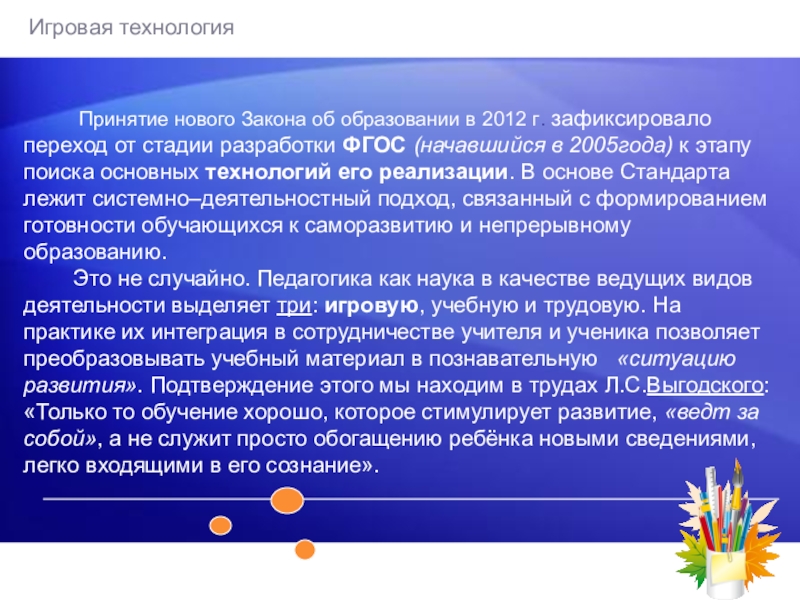 Игровая технология

Принятие нового Закона об образовании в 2012 г. зафиксировало переход от стадии разработки ФГОС (начавшийся в 2005года) к этапу поиска основных технологий его реализации. В основе Стандарта лежит системно–деятельностный подход, связанный с формированием готовности обучающихся к саморазвитию и непрерывному образованию.

Это не случайно. Педагогика как наука в качестве ведущих видов деятельности выделяет три: игровую, учебную и трудовую. На практике их интеграция в сотрудничестве учителя и ученика позволяет преобразовывать учебный материал в познавательную «ситуацию развития». Подтверждение этого мы находим в трудах Л.С.Выгодского: «Только то обучение хорошо, которое стимулирует развитие, «ведт за собой», а не служит просто обогащению ребёнка новыми сведениями, легко входящими в его сознание».